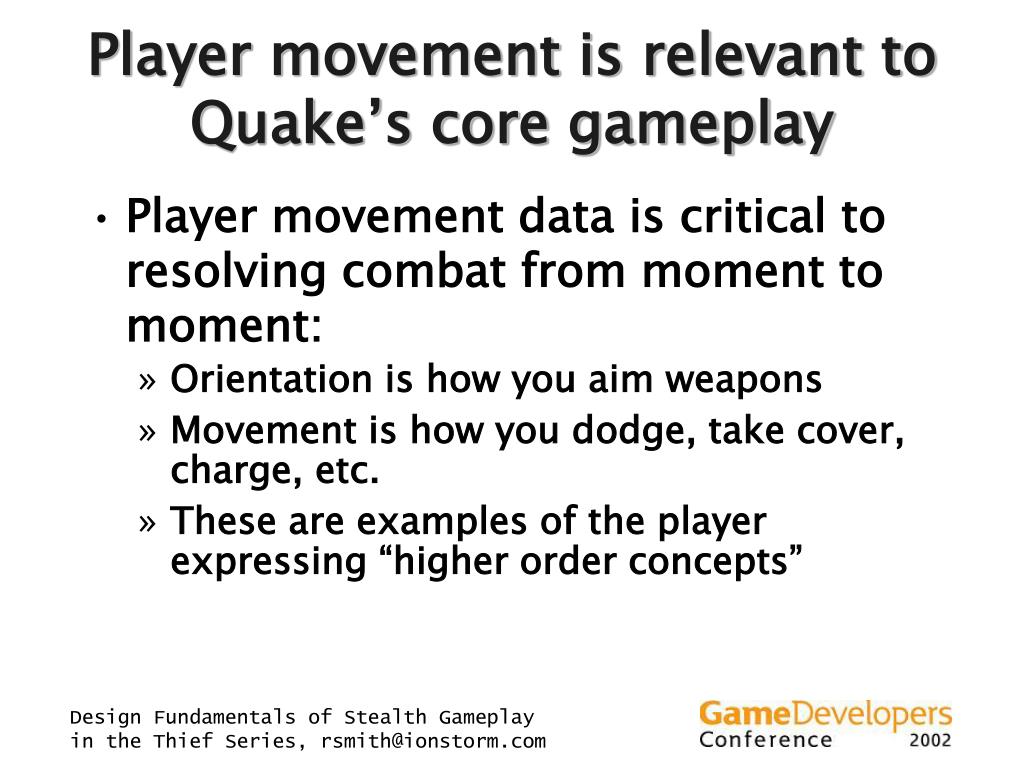 Player movement is relevant to Quake’s core gameplay

• Player movement data is critical to resolving combat from moment to moment:
» Orientation is how you aim weapons
» Movement is how you dodge, take cover, charge, etc.
» These are examples of the player expressing “higher order concepts”

Design Fundamentals of Stealth Gameplay in the Thief Series, rsmith@ionstorm.com

GameDevelopers Conference 2002